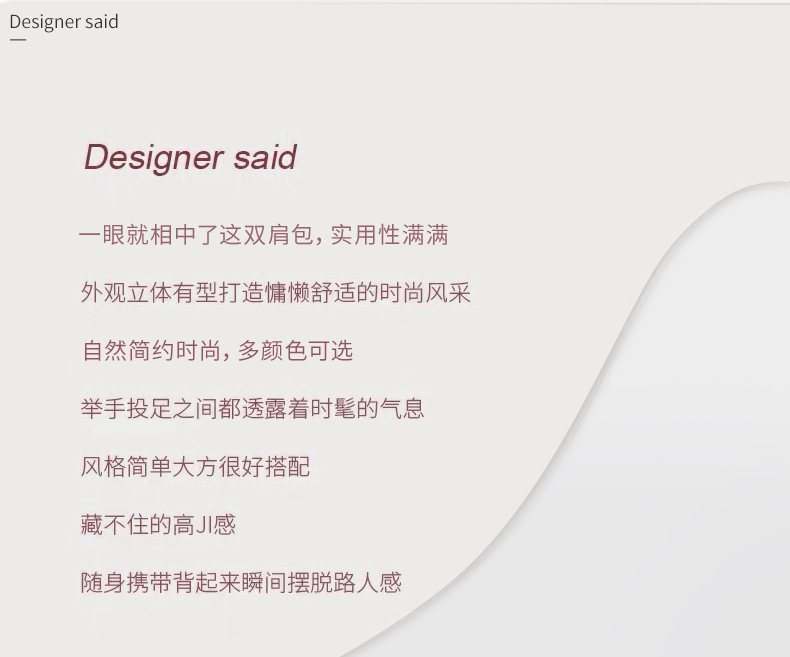 Designer said

Designer said

一眼就相中了这双肩包，实用性满满

外观立体有型打造慵懒舒适的时尚风采

自然简约时尚，多颜色可选

举手投足之间都透露着时髦的气息

风格简单大方很好搭配

藏不住的高JI感

随身携带背起来瞬间摆脱路人感